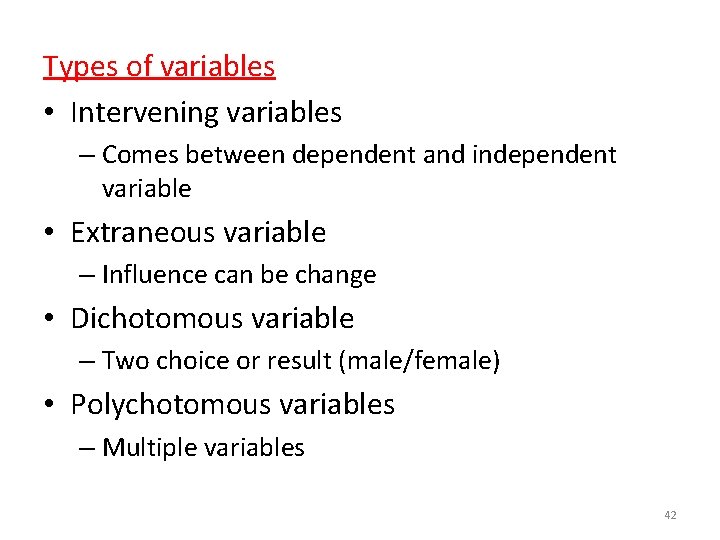 Types of variables

• Intervening variables
– Comes between dependent and independent variable

• Extraneous variable
– Influence can be change

• Dichotomous variable
– Two choice or result (male/female)

• Polychotomous variables
– Multiple variables

42